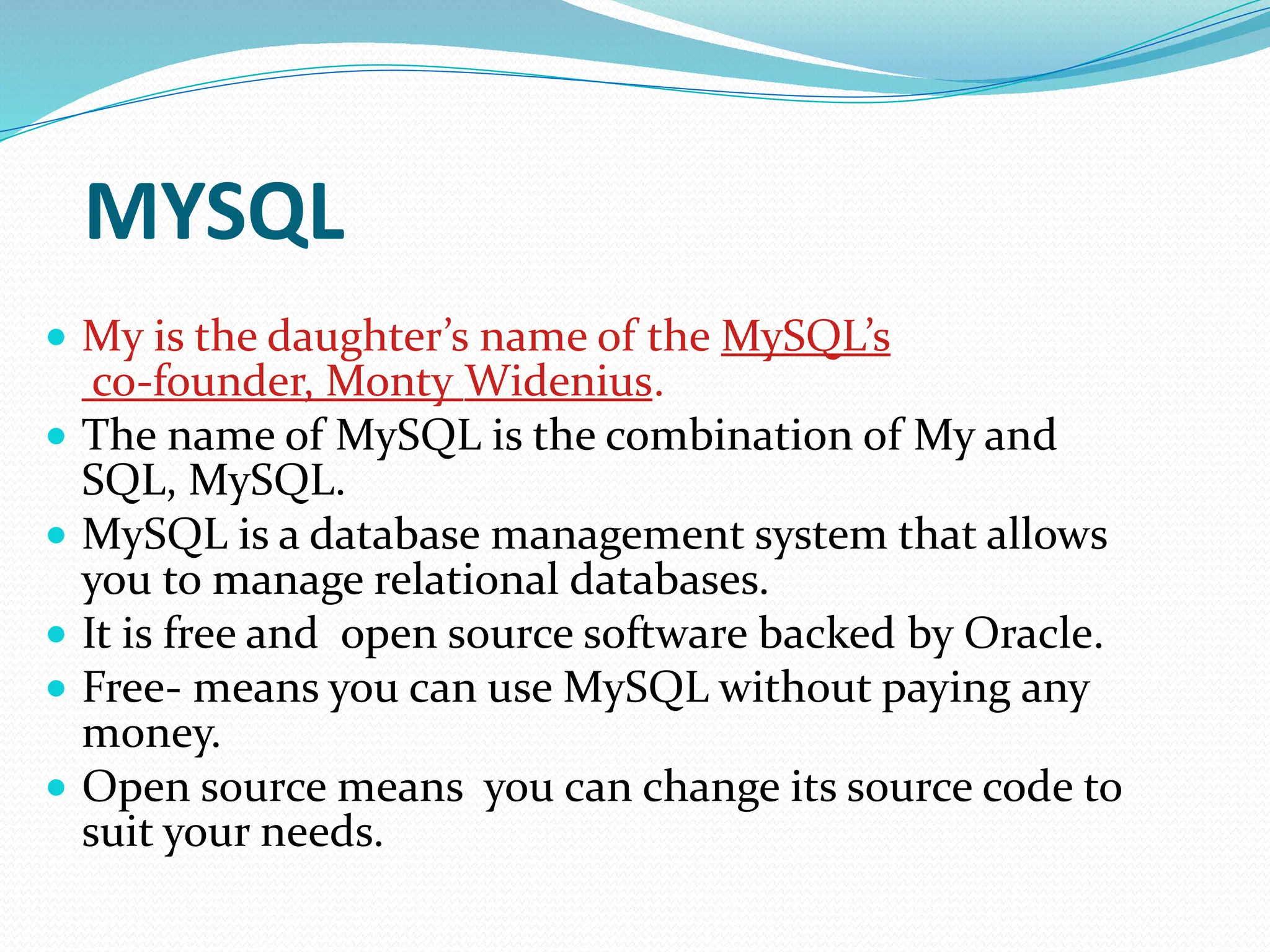 MYSQL

- My is the daughter’s name of the MySQL’s co-founder, Monty Widenius.
- The name of MySQL is the combination of My and SQL, MySQL.
- MySQL is a database management system that allows you to manage relational databases.
- It is free and  open source software backed by Oracle.
- Free- means you can use MySQL without paying any money.
- Open source means  you can change its source code to suit your needs.